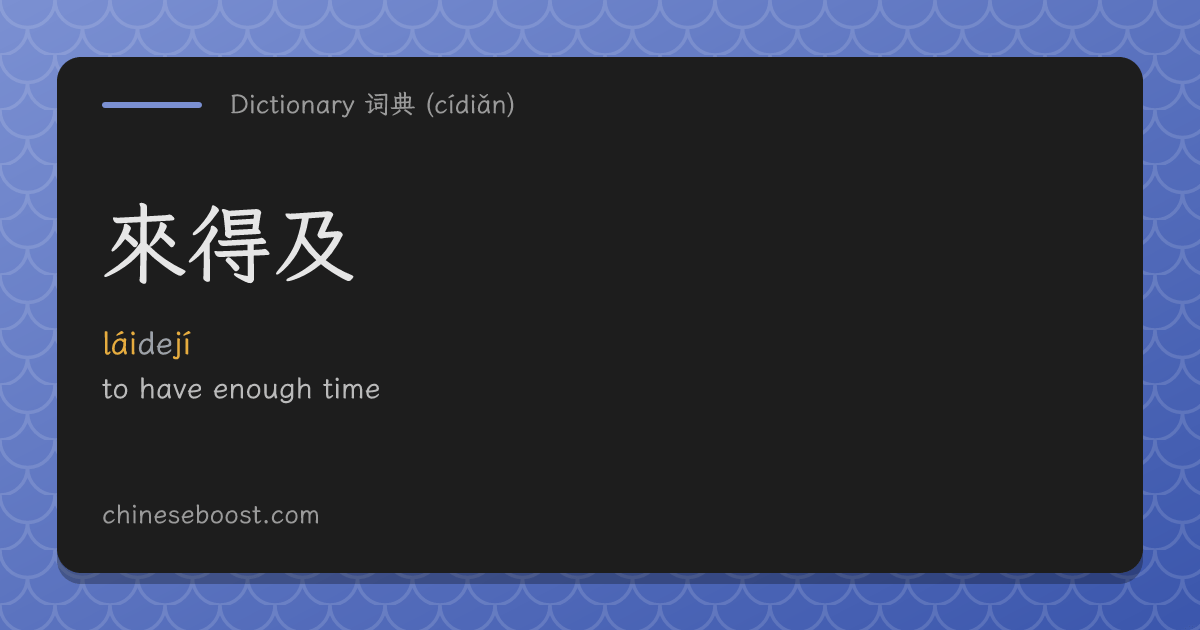 Dictionary 词典 (cídiǎn)

來得及

láidejí

to have enough time

chineseboost.com